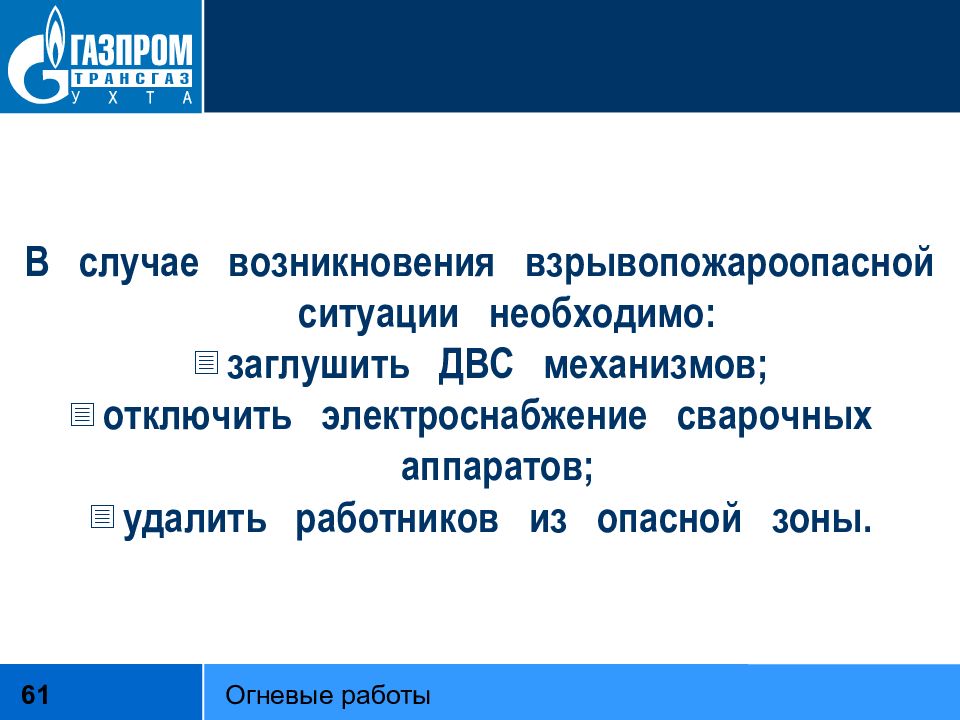 ГАЗПРОМ
ТРАНСГАЗ
УХТА

В случае возникновения взрывопожароопасной ситуации необходимо:
заглушить ДВС механизмов;
отключить электроснабжение сварочных аппаратов;
удалить работников из опасной зоны.

61
Огневые работы